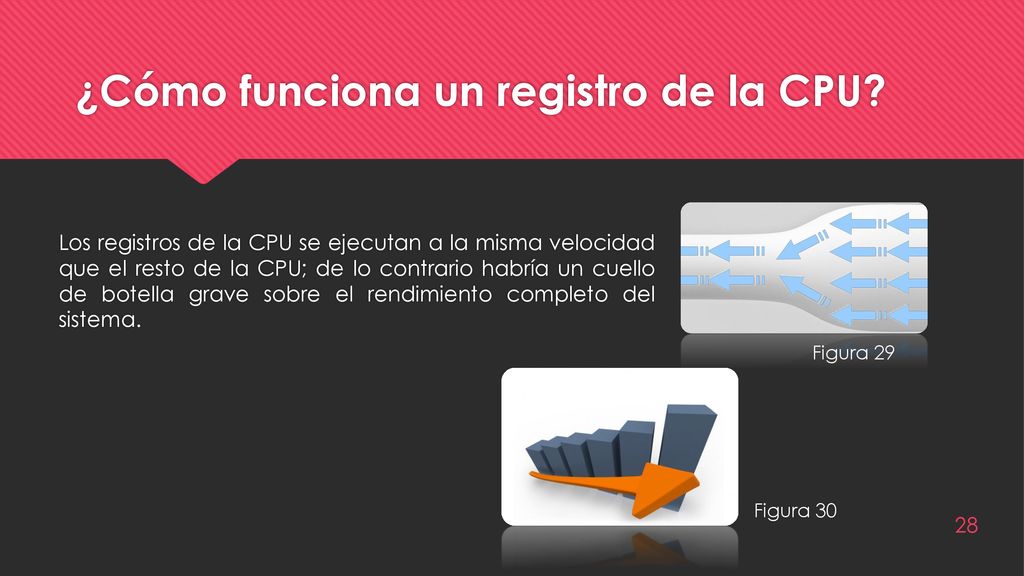 ¿Cómo funciona un registro de la CPU?

Los registros de la CPU se ejecutan a la misma velocidad que el resto de la CPU; de lo contrario habría un cuello de botella grave sobre el rendimiento completo del sistema.

Figura 29

Figura 30

28